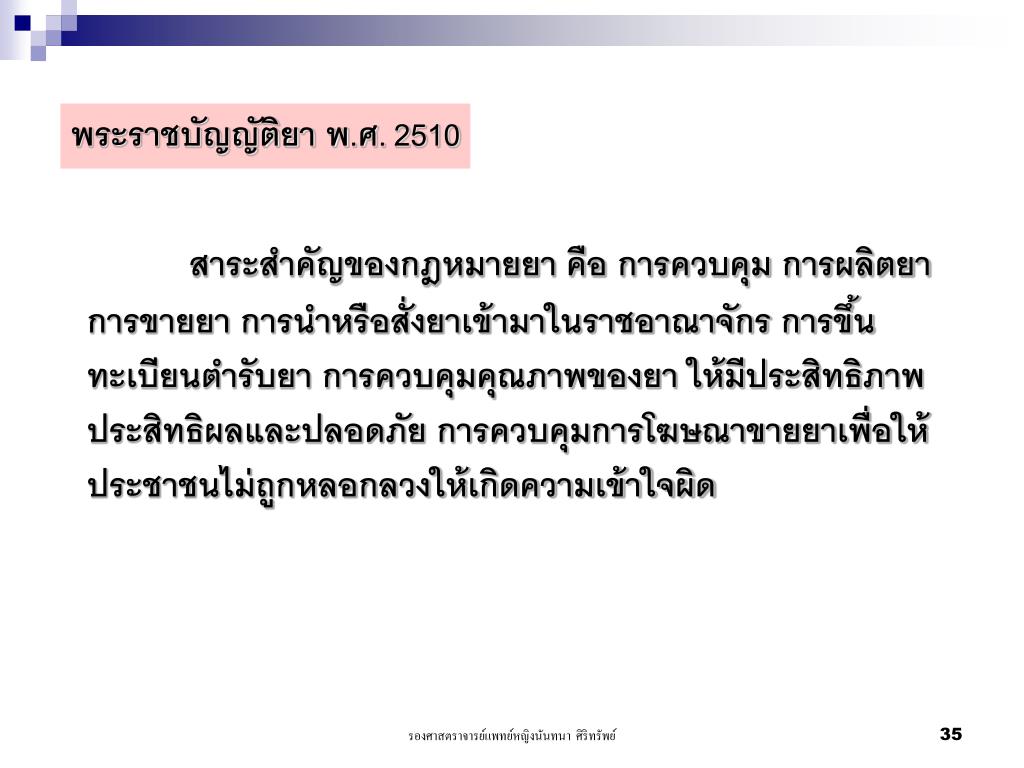 พระราชบัญญัติยา พ.ศ. 2510

สาระสำคัญของกฎหมายยา คือ การควบคุม การผลิตยา การขายยา การนำหรือสั่งยาเข้ามาในราชอาณาจักร การขึ้นทะเบียนตำรับยา การควบคุมคุณภาพของยา ให้มีประสิทธิภาพ ประสิทธิผลและปลอดภัย การควบคุมการโฆษณาขายยาเพื่อให้ประชาชนไม่ถูกหลอกลวงให้เกิดความเข้าใจผิด

รองศาสตราจารย์แพทย์หญิงนันทนา ศิริทรัพย์

35